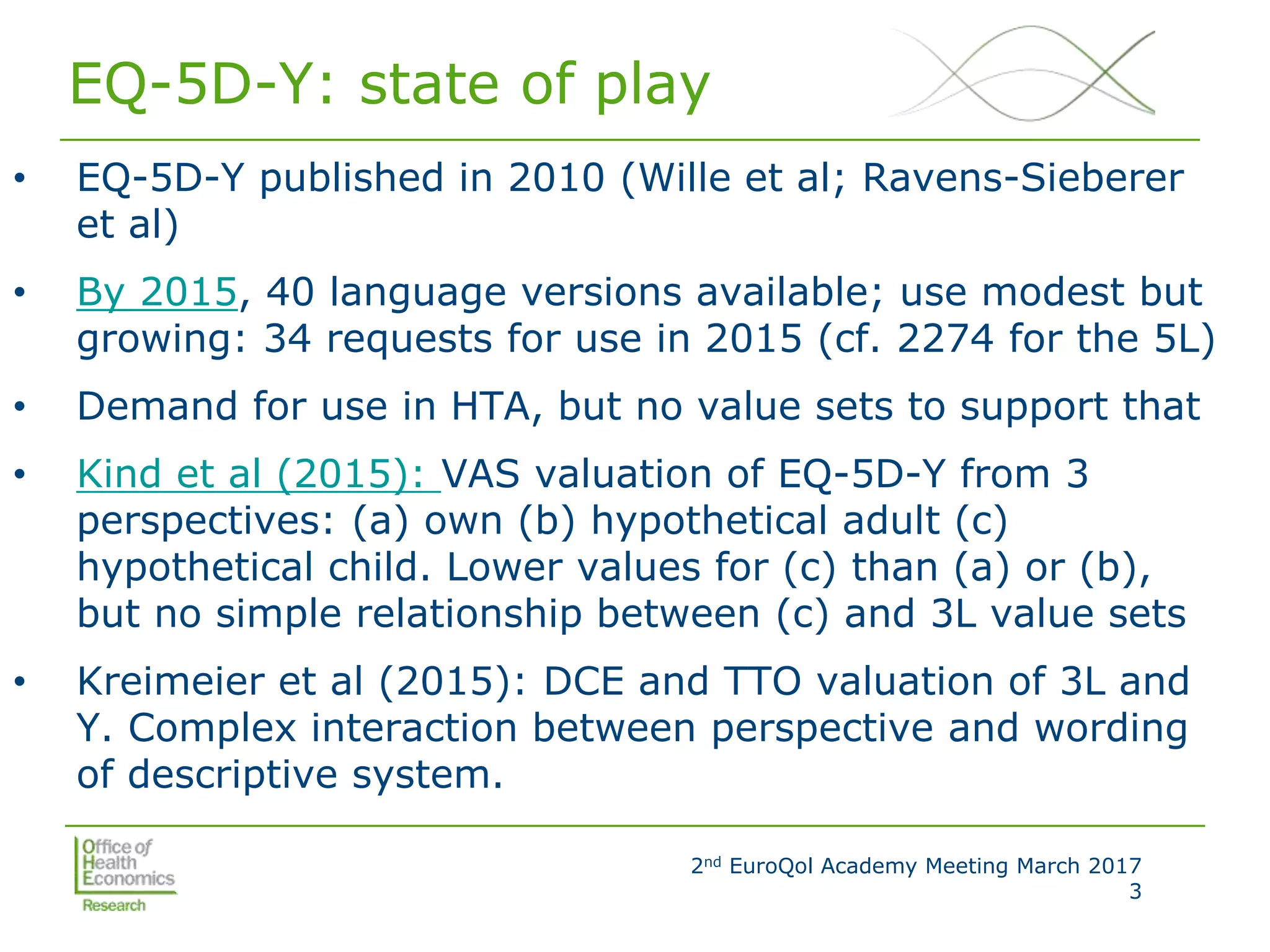 EQ-5D-Y: state of play

• EQ-5D-Y published in 2010 (Wille et al; Ravens-Sieberer et al)

• By 2015, 40 language versions available; use modest but growing: 34 requests for use in 2015 (cf. 2274 for the 5L)

• Demand for use in HTA, but no value sets to support that

• Kind et al (2015): VAS valuation of EQ-5D-Y from 3 perspectives: (a) own (b) hypothetical adult (c) hypothetical child. Lower values for (c) than (a) or (b), but no simple relationship between (c) and 3L value sets

• Kreimeier et al (2015): DCE and TTO valuation of 3L and Y. Complex interaction between perspective and wording of descriptive system.

Office of Health Economics
Research

2$^{nd}$ EuroQol Academy Meeting March 2017
3